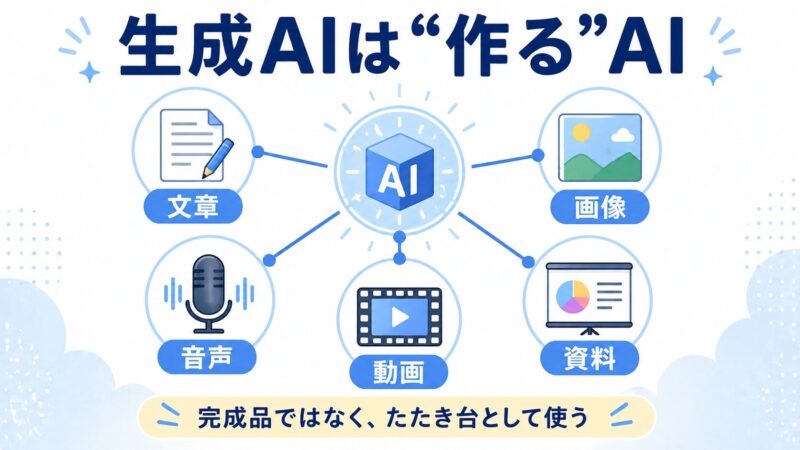 生成AIは“作る”AI

文章

AI

画像

音声

動画

資料

完成品ではなく、たたき台として使う